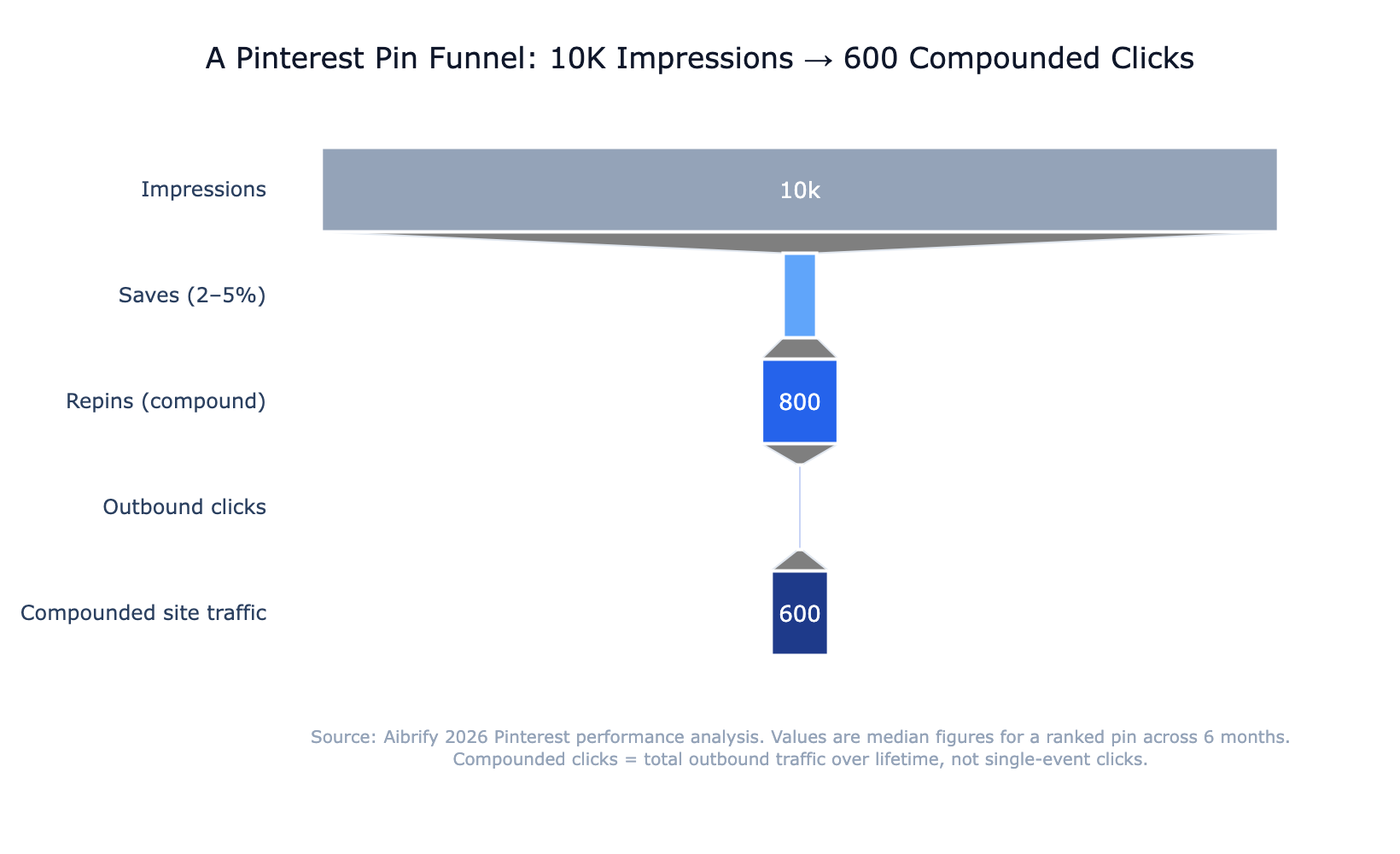 A Pinterest Pin Funnel: 10K Impressions → 600 Compounded Clicks

Impressions

10k

Saves (2–5%)

Repins (compound)

800

Outbound clicks

Compounded site traffic

600

Source: Aibrify 2026 Pinterest performance analysis. Values are median figures for a ranked pin across 6 months. Compounded clicks = total outbound traffic over lifetime, not single-event clicks.